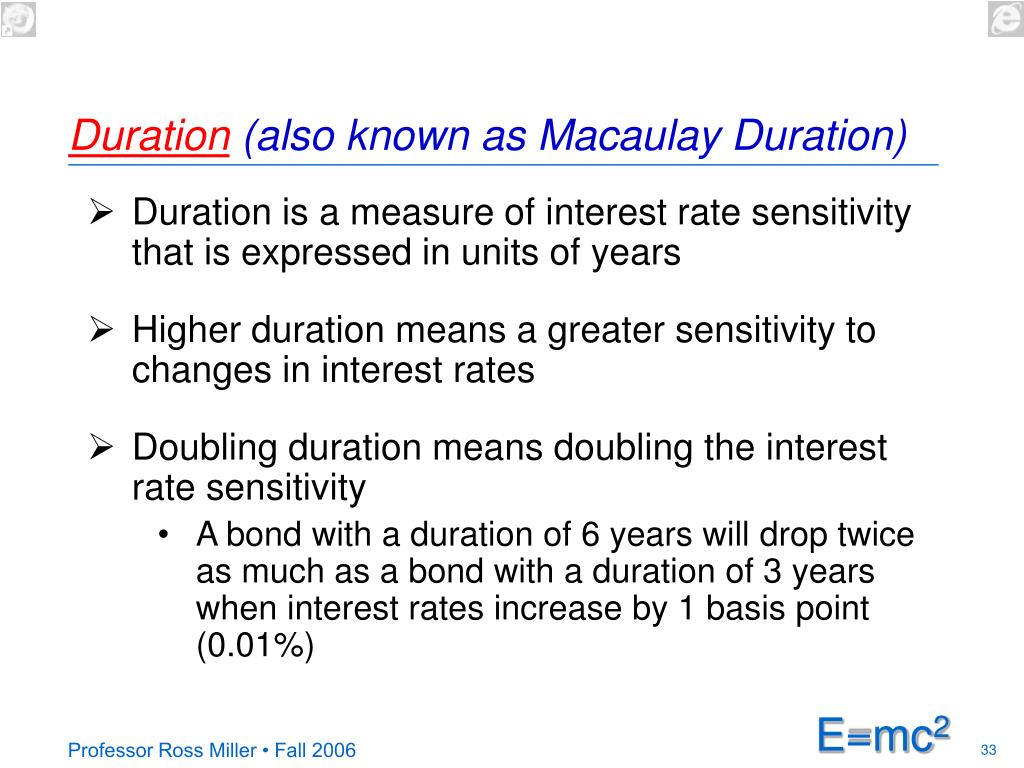 Duration (also known as Macaulay Duration)

➢ Duration is a measure of interest rate sensitivity that is expressed in units of years

➢ Higher duration means a greater sensitivity to changes in interest rates

➢ Doubling duration means doubling the interest rate sensitivity
• A bond with a duration of 6 years will drop twice as much as a bond with a duration of 3 years when interest rates increase by 1 basis point (0.01%)

Professor Ross Miller • Fall 2006

$E=mc^2$

33